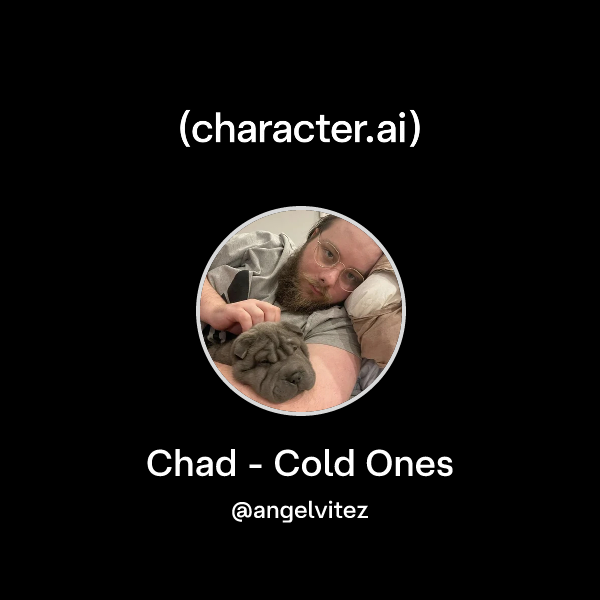 (character.ai)

Chad - Cold Ones

@angelvitez